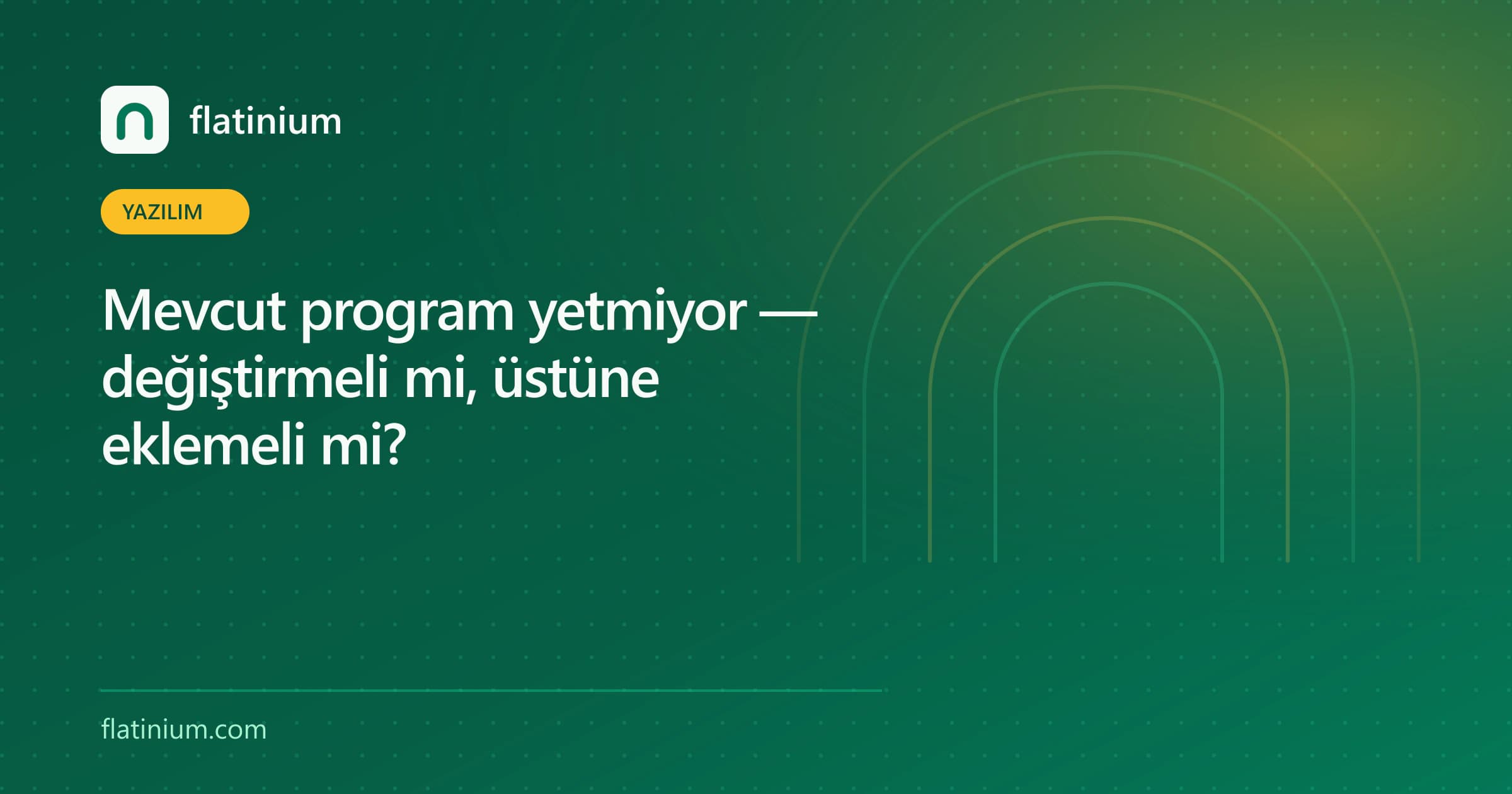 flatinium

YAZILIM

Mevcut program yetmiyor — değiştirmeli mi, üstüne eklemeli mi?

flatinium.com